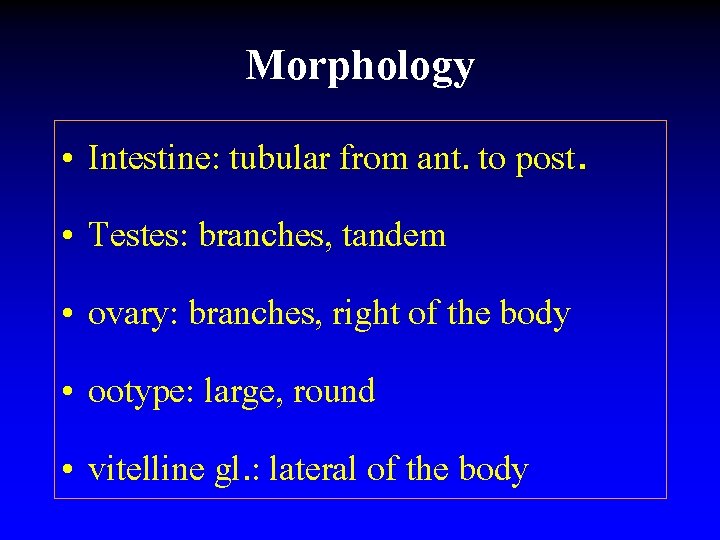 Morphology

• Intestine: tubular from ant. to post.

• Testes: branches, tandem

• ovary: branches, right of the body

• ootype: large, round

• vitelline gl.: lateral of the body